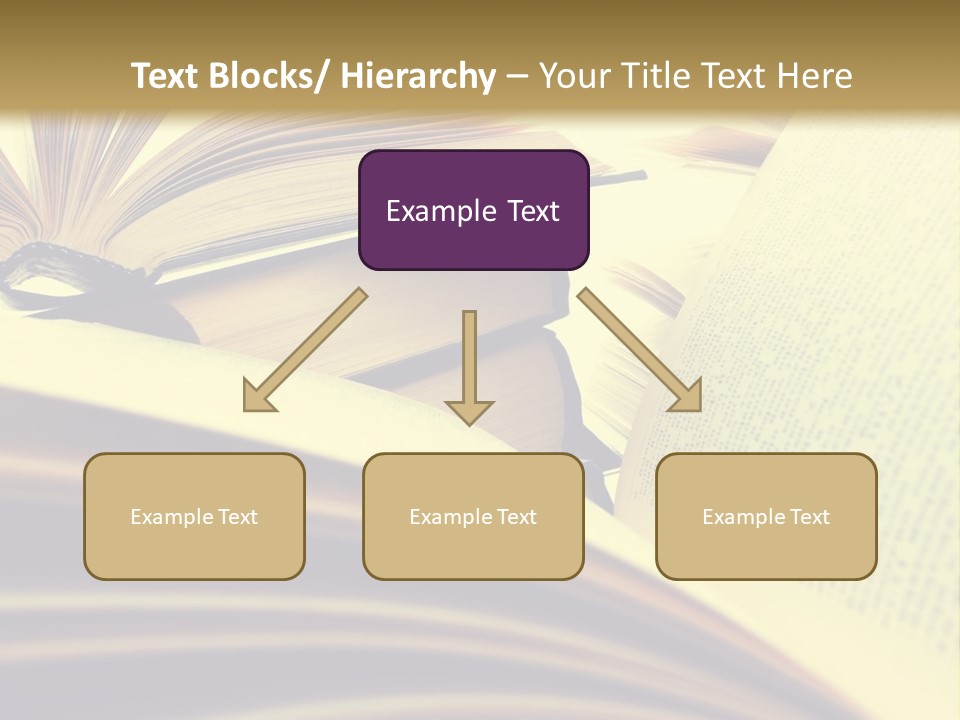 Text Blocks/ Hierarchy – Your Title Text Here

Example Text

Example Text

Example Text

Example Text